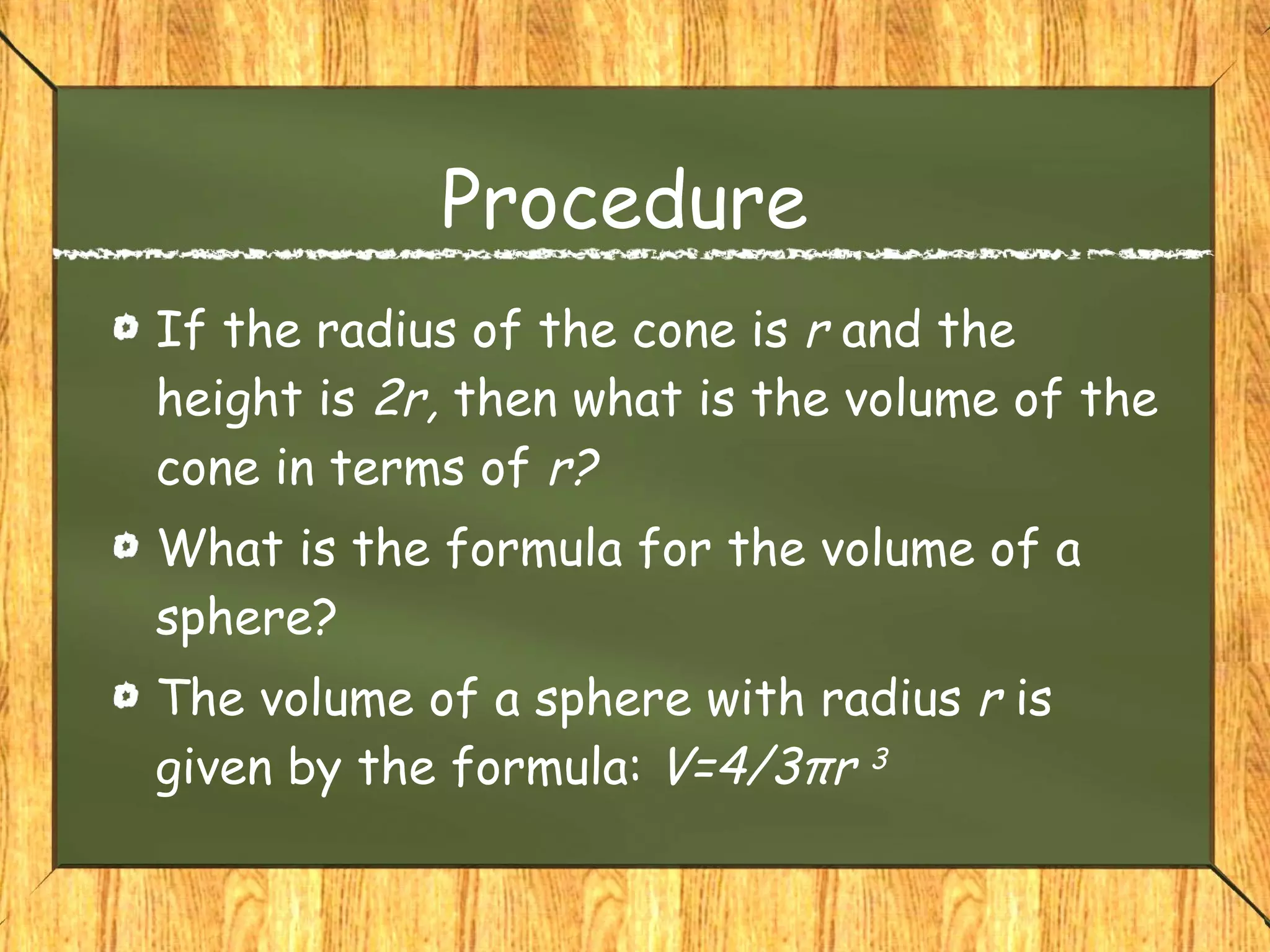 Procedure

If the radius of the cone is $r$ and the height is $2r$, then what is the volume of the cone in terms of $r$?

What is the formula for the volume of a sphere?

The volume of a sphere with radius $r$ is given by the formula: $V=4/3\pi r^3$